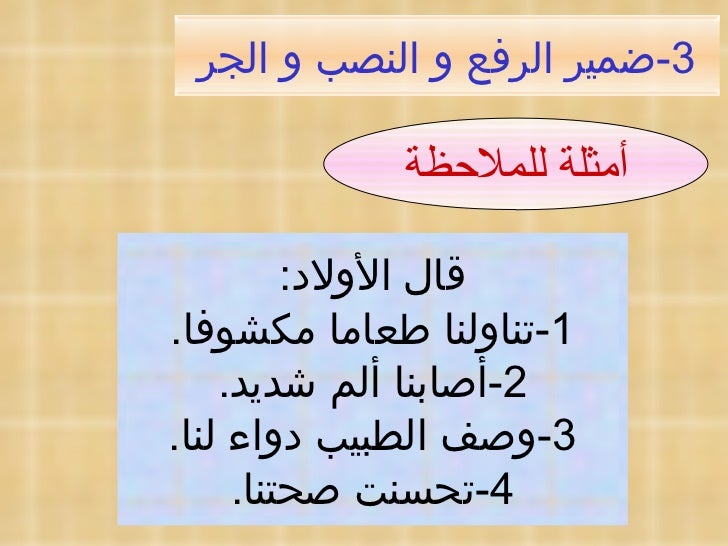 3-ضمير الرفع و النصب و الجر

أمثلة للملاحظة

قال الأولاد:
1-تناولنا طعاما مكشوفا.
2-أصابنا ألم شديد.
3-وصف الطبيب دواء لنا.
4-تحسنت صحتنا.